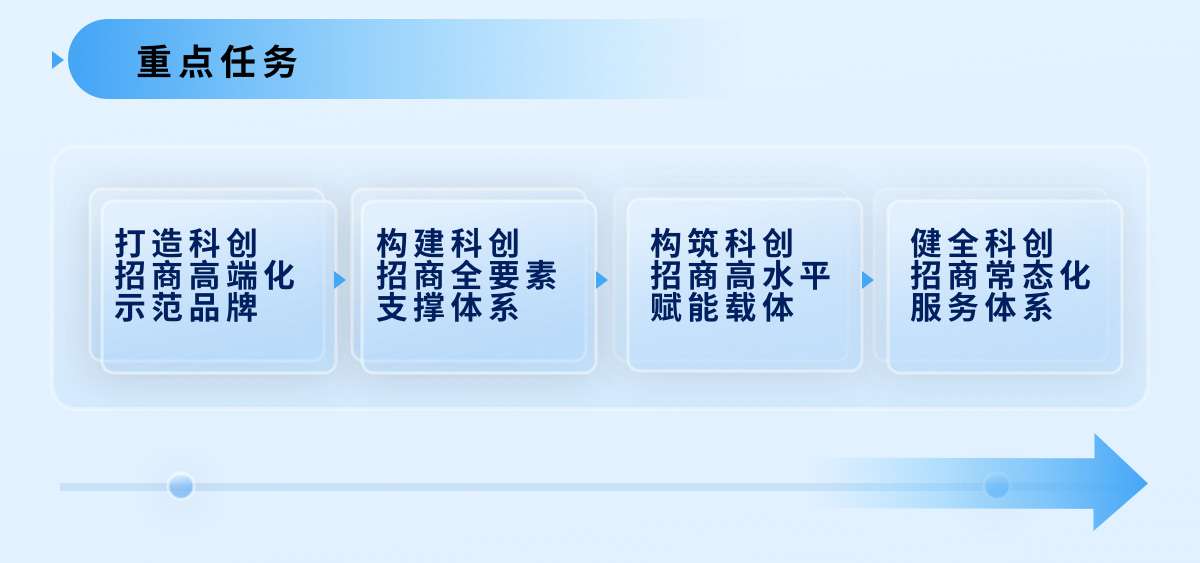 重点任务

打造科创招商高端化示范品牌

构建科创招商全要素支撑体系

构筑科创招商高水平赋能载体

健全科创招商常态化服务体系